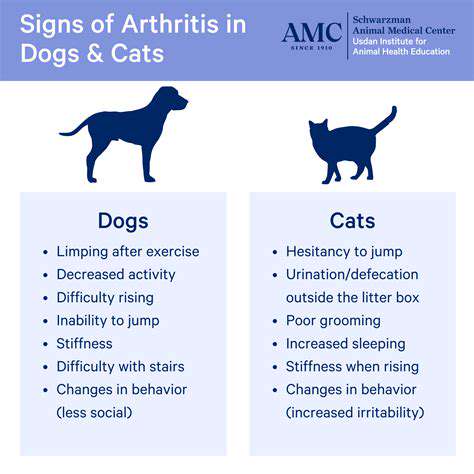 Signs of Arthritis in Dogs & Cats

AMC
SINCE 1910
Schwarzman Animal Medical Center
Usdan Institute for Animal Health Education

Dogs

- Limping after exercise
- Decreased activity
- Difficulty rising
- Inability to jump
- Stiffness
- Difficulty with stairs
- Changes in behavior (less social)

Cats

- Hesitancy to jump
- Urination/defecation outside the litter box
- Poor grooming
- Increased sleeping
- Stiffness when rising
- Changes in behavior (increased irritability)